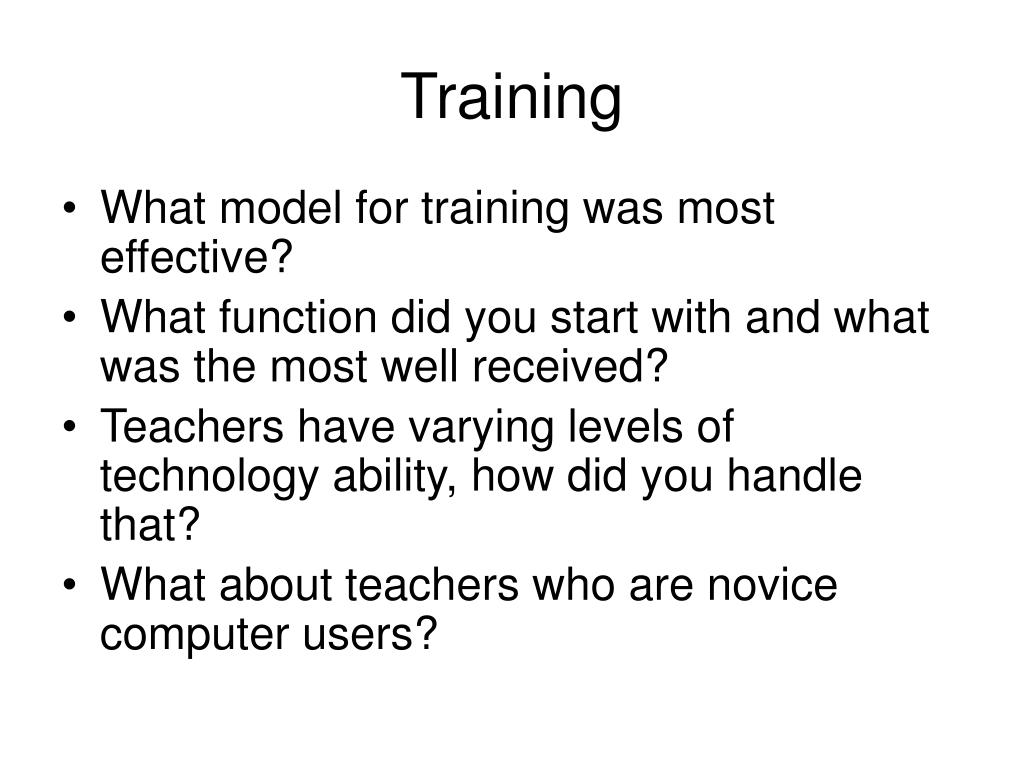 Training

• What model for training was most effective?
• What function did you start with and what was the most well received?
• Teachers have varying levels of technology ability, how did you handle that?
• What about teachers who are novice computer users?